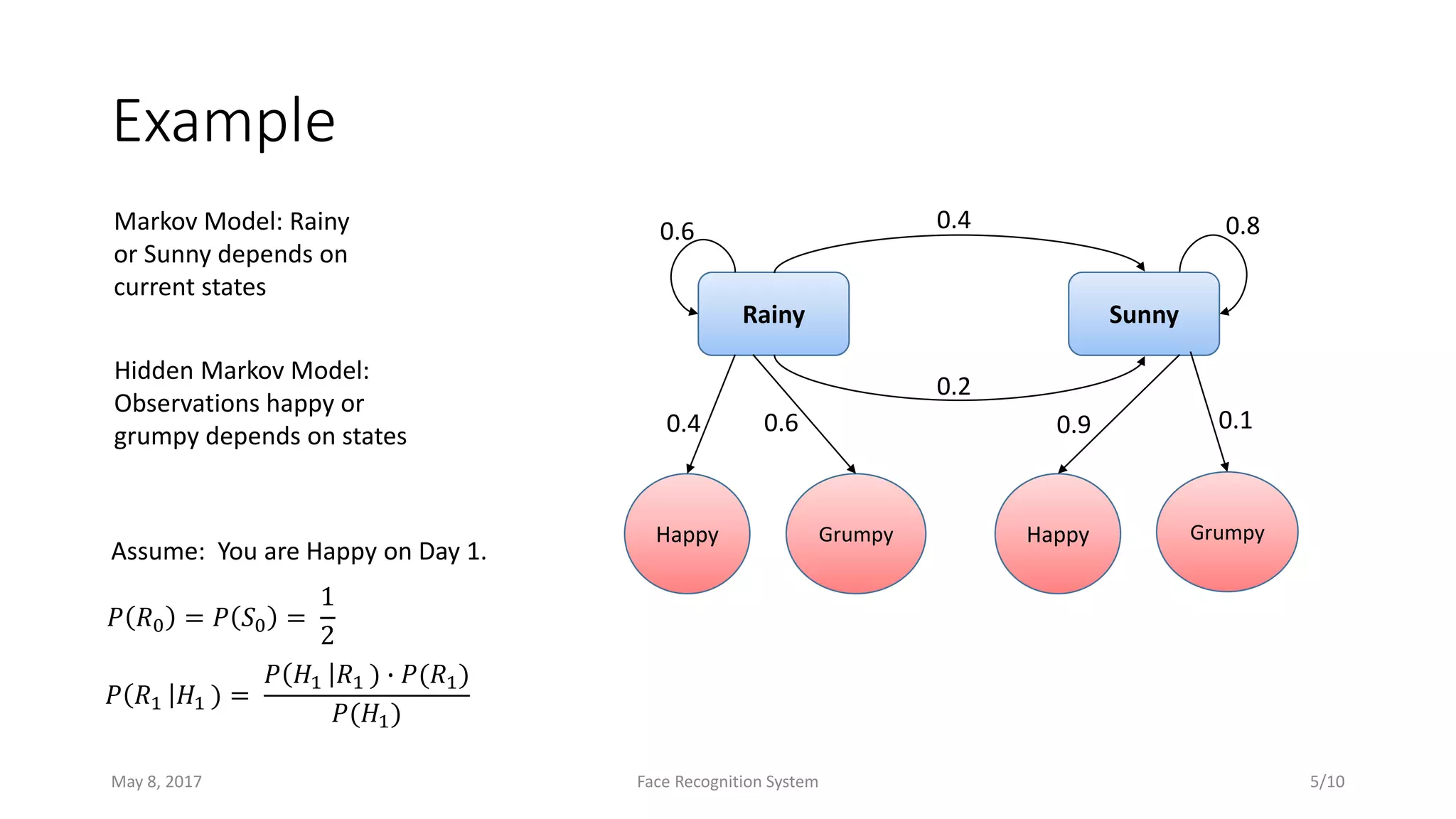 Example

Markov Model: Rainy or Sunny depends on current states

Hidden Markov Model: Observations happy or grumpy depends on states

Assume: You are Happy on Day 1.

$P(R_0) = P(S_0) = \frac{1}{2}$

$P(R_1 | H_1) = \frac{P(H_1 | R_1) \cdot P(R_1)}{P(H_1)}$

0.6
0.4
0.8
Rainy
Sunny
0.2
0.4
0.6
0.9
0.1
Happy
Grumpy
Happy
Grumpy

May 8, 2017
Face Recognition System
5/10